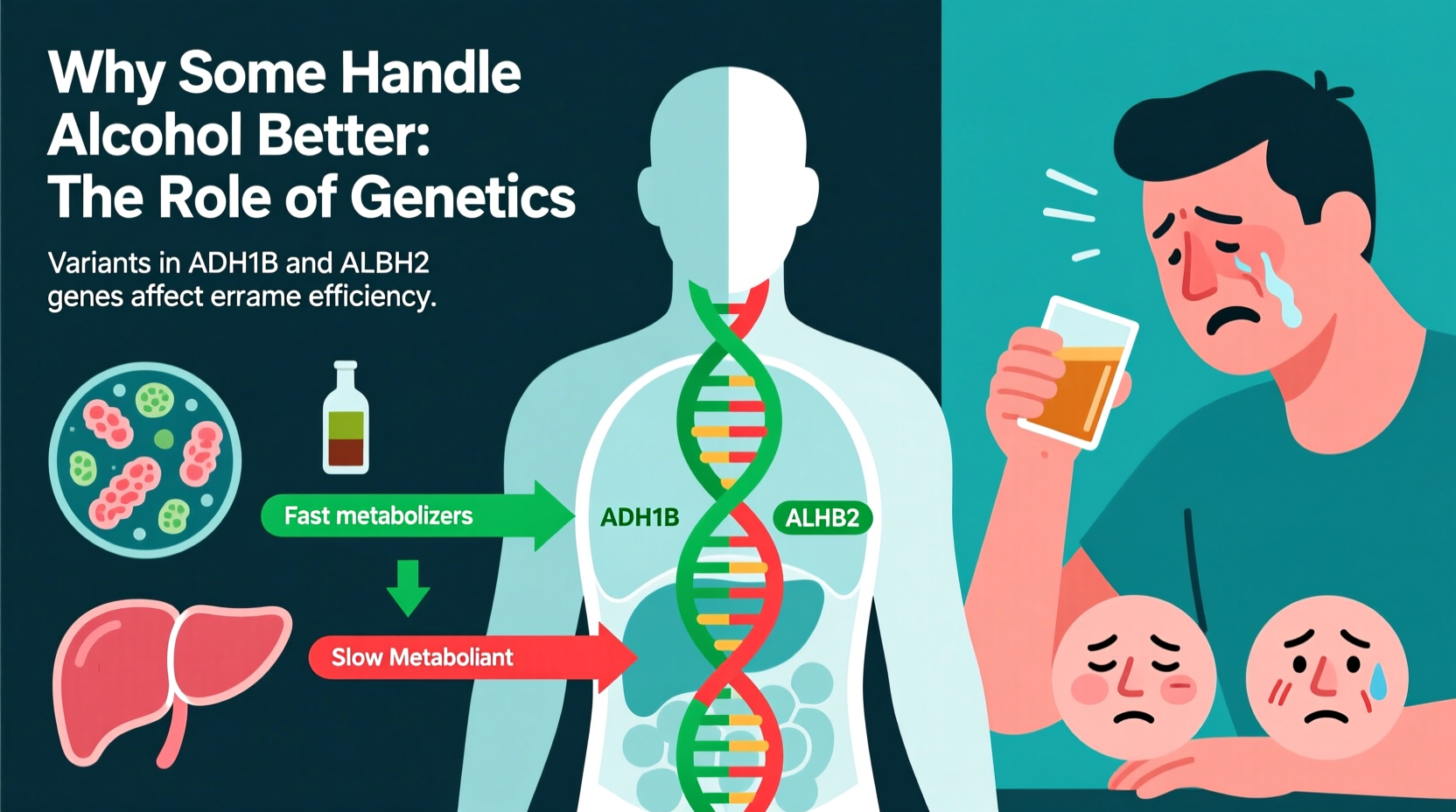 Why Some Handle Alcohol Better: The Role of Genetics

Variants in ADH1B and ALBH2 genes affect errame efficiency.

Fast metabolizers

ADH1B

ALHB2

Slow Metaboliant